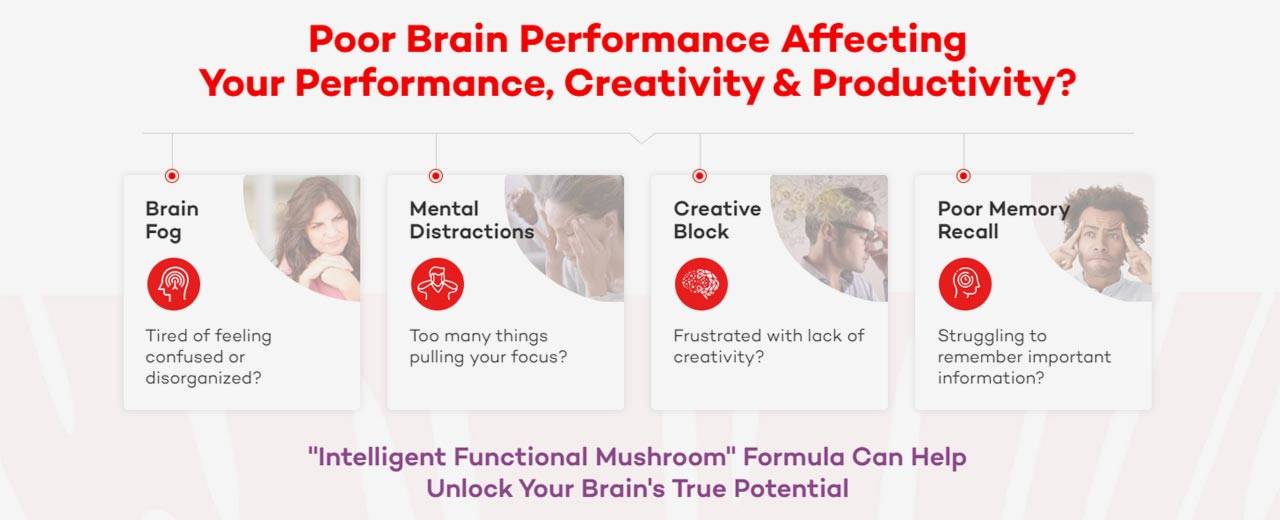 Poor Brain Performance Affecting Your Performance, Creativity & Productivity?

Brain Fog

Tired of feeling confused or disorganized?

Mental Distractions

Too many things pulling your focus?

Creative Block

Frustrated with lack of creativity?

Poor Memory Recall

Struggling to remember important information?

"Intelligent Functional Mushroom" Formula Can Help Unlock Your Brain's True Potential